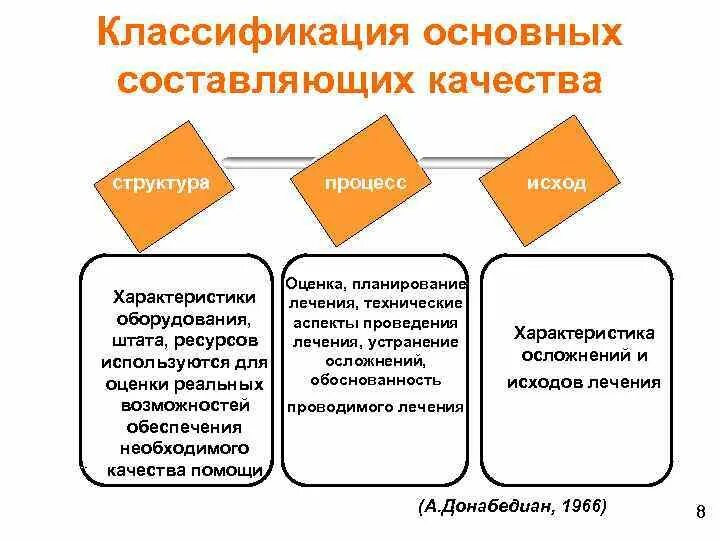 Классификация основных составляющих качества

структура

процесс

исход

Характеристики оборудования, штата, ресурсов используются для оценки реальных возможностей обеспечения необходимого качества помощи

Оценка, планирование лечения, технические аспекты проведения лечения, устранение осложнений, обоснованность проводимого лечения

Характеристика осложнений и исходов лечения

(А.Донабедиан, 1966)

8